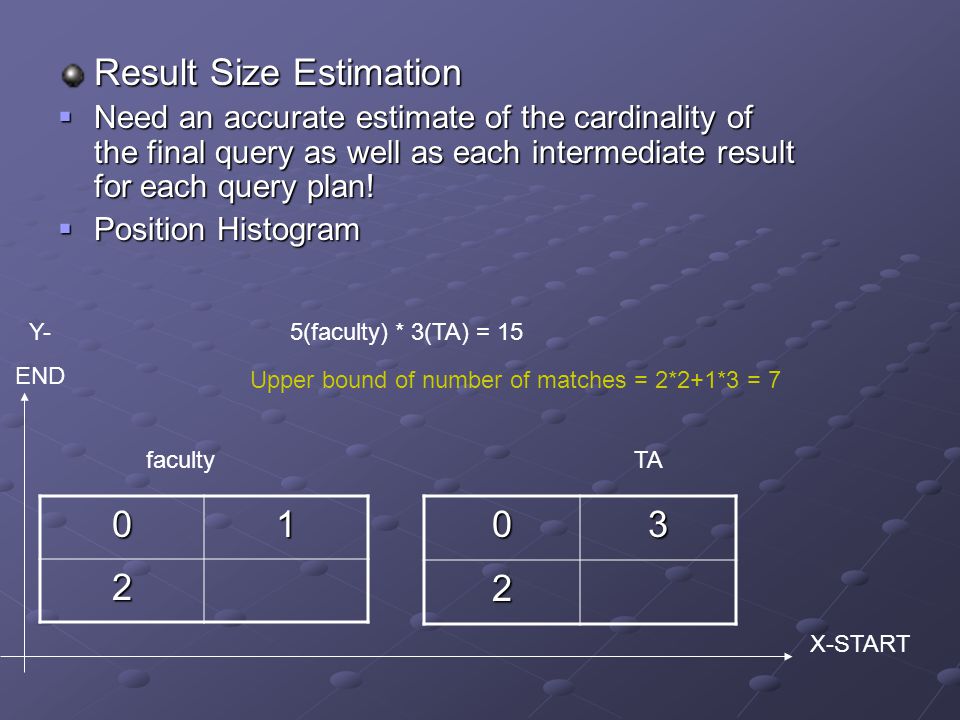 Result Size Estimation

Need an accurate estimate of the cardinality of the final query as well as each intermediate result for each query plan!

Position Histogram

Y-

END

5(faculty) * 3(TA) = 15

Upper bound of number of matches = 2*2+1*3 = 7

faculty

| 0 | 1 |
|---|---|
| 2 |   |

TA

| 0 | 3 |
|---|---|
| 2 |   |

X-START